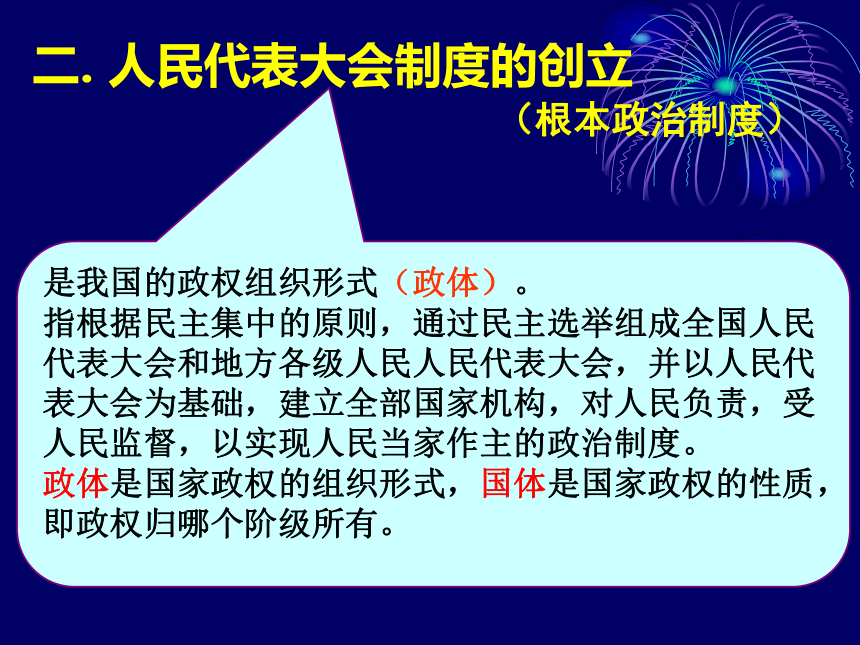 二. 人民代表大会制度的创立

（根本政治制度）

是我国的政权组织形式（政体）。
指根据民主集中的原则，通过民主选举组成全国人民代表大会和地方各级人民人民代表大会，并以人民代表大会为基础，建立全部国家机构，对人民负责，受人民监督，以实现人民当家作主的政治制度。
政体是国家政权的组织形式，国体是国家政权的性质，即政权归哪个阶级所有。